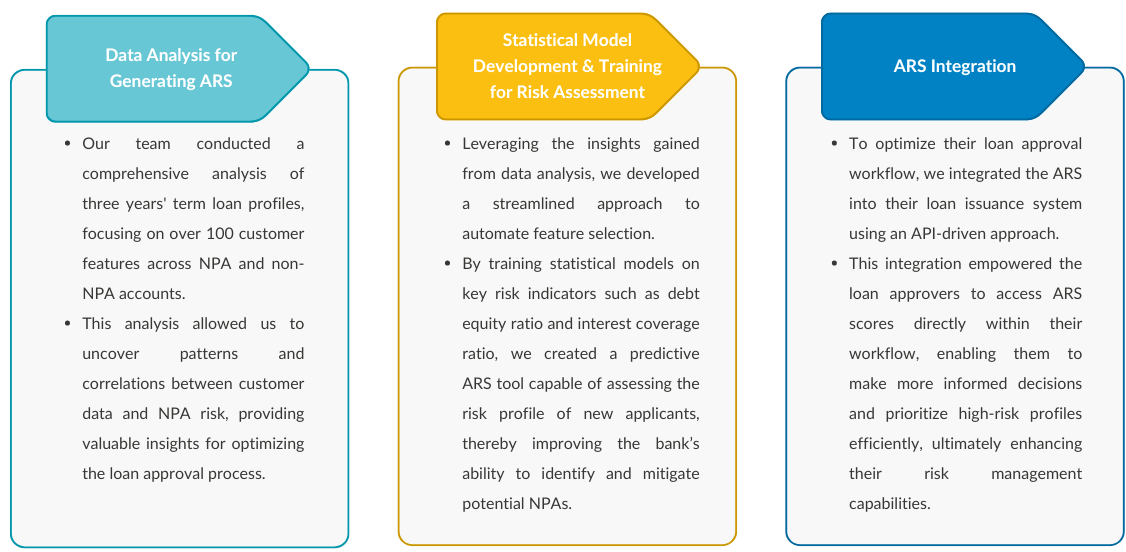 Data Analysis for Generating ARS

• Our team conducted a comprehensive analysis of three years' term loan profiles, focusing on over 100 customer features across NPA and non-NPA accounts.

• This analysis allowed us to uncover patterns and correlations between customer data and NPA risk, providing valuable insights for optimizing the loan approval process.

Statistical Model Development & Training for Risk Assessment

• Leveraging the insights gained from data analysis, we developed a streamlined approach to automate feature selection.

• By training statistical models on key risk indicators such as debt equity ratio and interest coverage ratio, we created a predictive ARS tool capable of assessing the risk profile of new applicants, thereby improving the bank's ability to identify and mitigate potential NPAs.

ARS Integration

• To optimize their loan approval workflow, we integrated the ARS into their loan issuance system using an API-driven approach.

• This integration empowered the loan approvers to access ARS scores directly within their workflow, enabling them to make more informed decisions and prioritize high-risk profiles efficiently, ultimately enhancing their risk management capabilities.